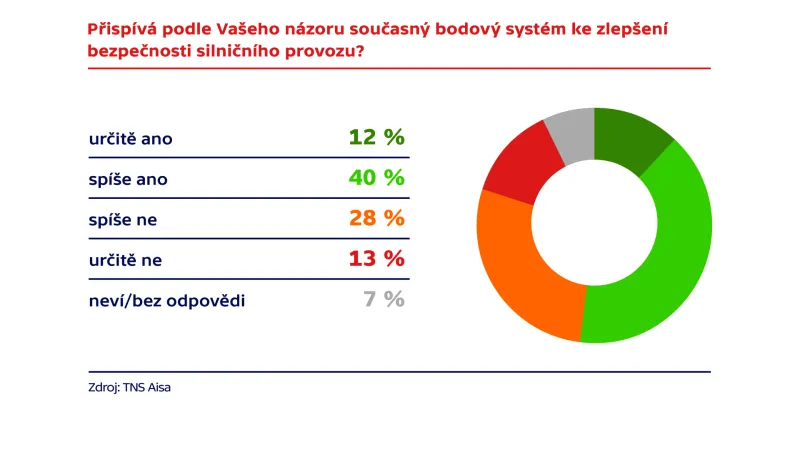 Přispívá podle Vašeho názoru současný bodový systém ke zlepšení bezpečnosti silničního provozu?

| | |
|---|---|
| určitě ano | 12 % |
| spíše ano | 40 % |
| spíše ne | 28 % |
| určitě ne | 13 % |
| neví/bez odpovědi | 7 % |

Zdroj: TNS Aisa